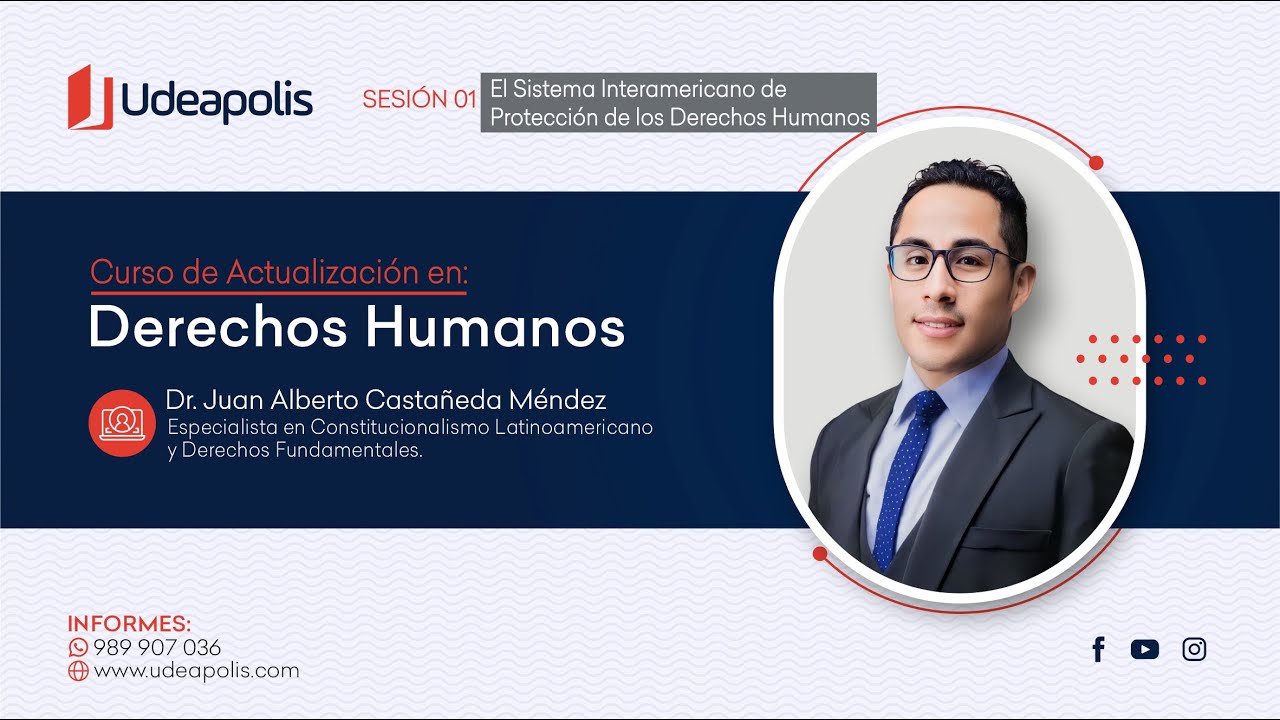 Udeapolis

SESIÓN 01 El Sistema Interamericano de Protección de los Derechos Humanos

Curso de Actualización en:
Derechos Humanos

Dr. Juan Alberto Castañeda Méndez
Especialista en Constitucionalismo Latinoamericano y Derechos Fundamentales.

INFORMES:
989 907 036
www.udeapolis.com